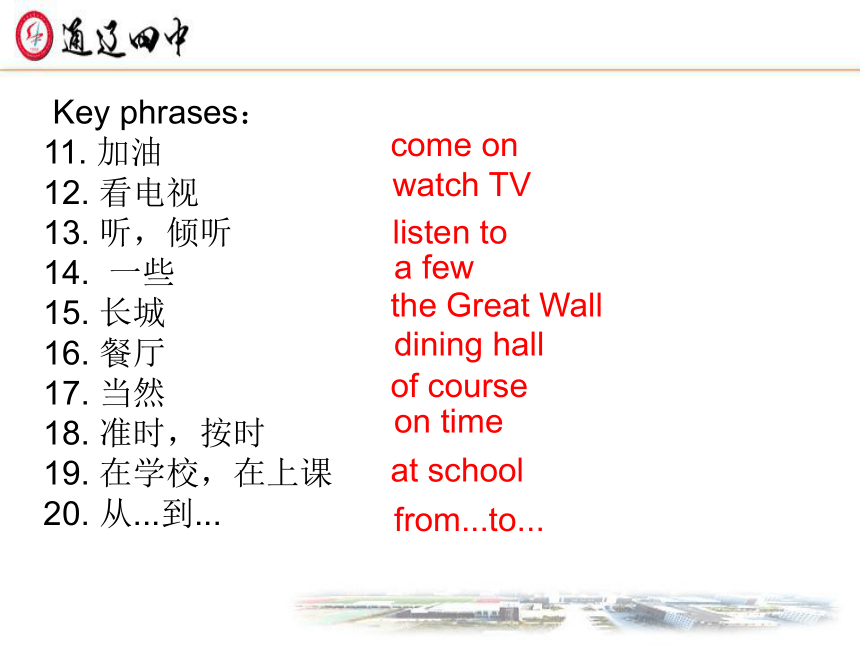 通辽四中

Key phrases：
11. 加油 come on
12. 看电视 watch TV
13. 听，倾听 listen to
14. 一些 a few
15. 长城 the Great Wall
16. 餐厅 dining hall
17. 当然 of course
18. 准时，按时 on time
19. 在学校，在上课 at school
20. 从...到... from...to...